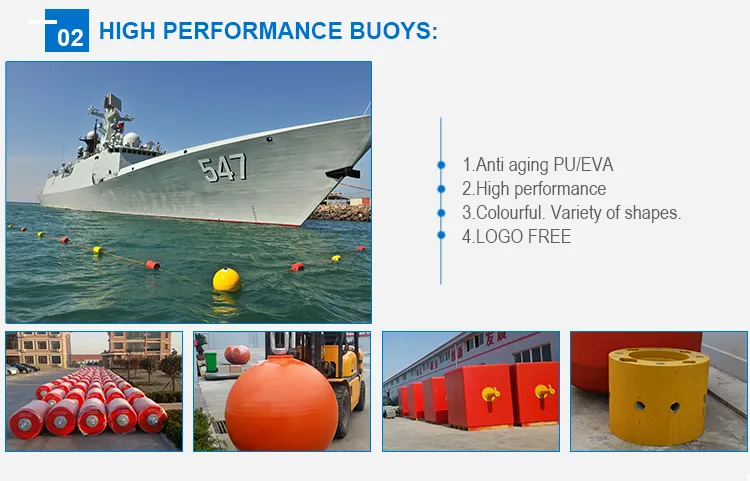 02 HIGH PERFORMANCE BUOYS:

547

1.Anti aging PU/EVA
2.High performance
3.Colourful. Variety of shapes.
4.LOGO FREE